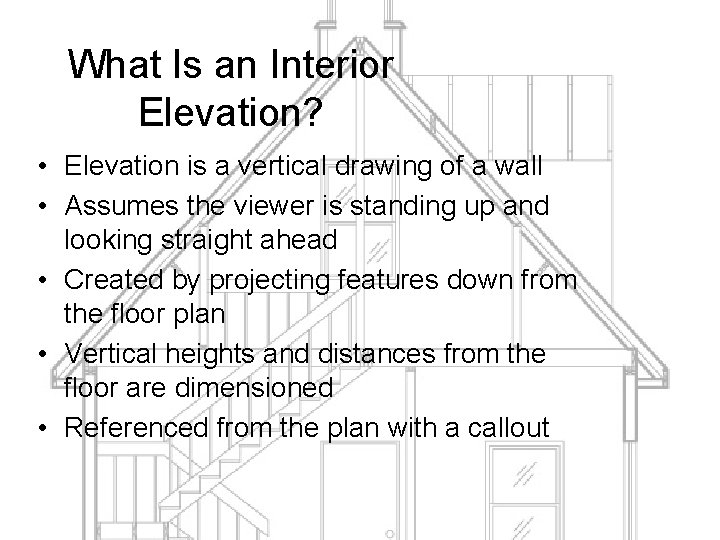 What Is an Interior Elevation?

• Elevation is a vertical drawing of a wall
• Assumes the viewer is standing up and looking straight ahead
• Created by projecting features down from the floor plan
• Vertical heights and distances from the floor are dimensioned
• Referenced from the plan with a callout